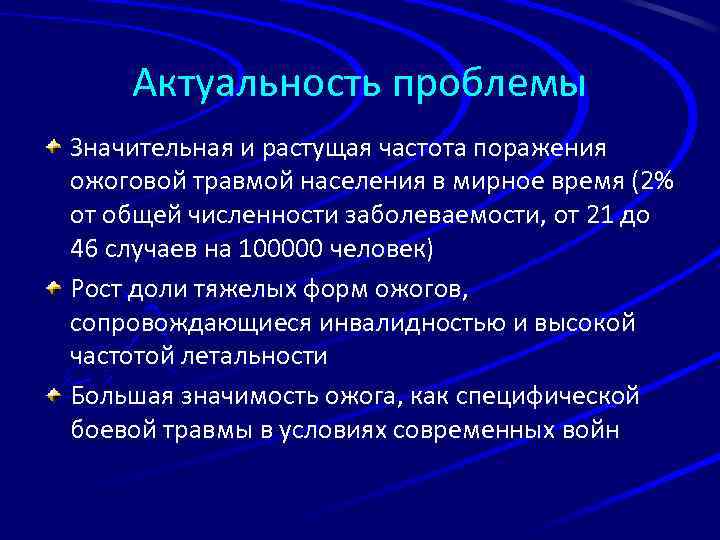 Актуальность проблемы

Значительная и растущая частота поражения ожоговой травмой населения в мирное время (2% от общей численности заболеваемости, от 21 до 46 случаев на 100000 человек)

Рост доли тяжелых форм ожогов, сопровождающиеся инвалидностью и высокой частотой летальности

Большая значимость ожога, как специфической боевой травмы в условиях современных войн